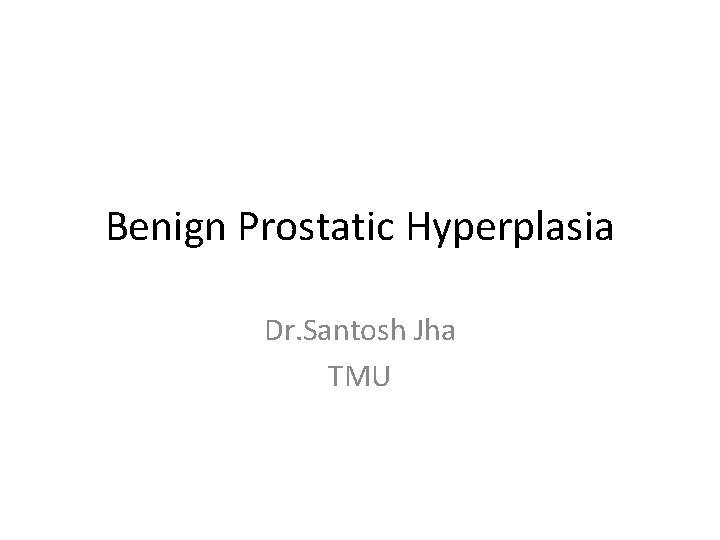 Benign Prostatic Hyperplasia

Dr.Santosh Jha
TMU